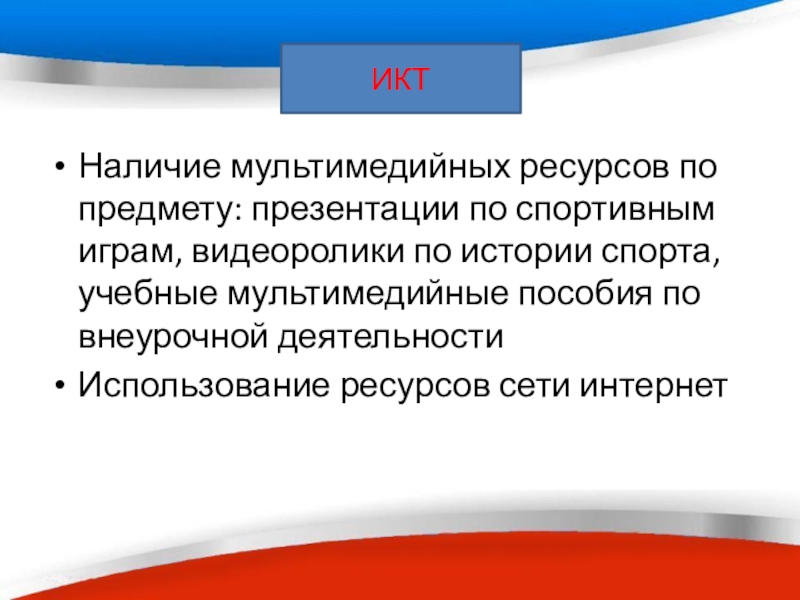 ИКТ

• Наличие мультимедийных ресурсов по предмету: презентации по спортивным играм, видеоролики по истории спорта, учебные мультимедийные пособия по внеурочной деятельности
• Использование ресурсов сети интернет